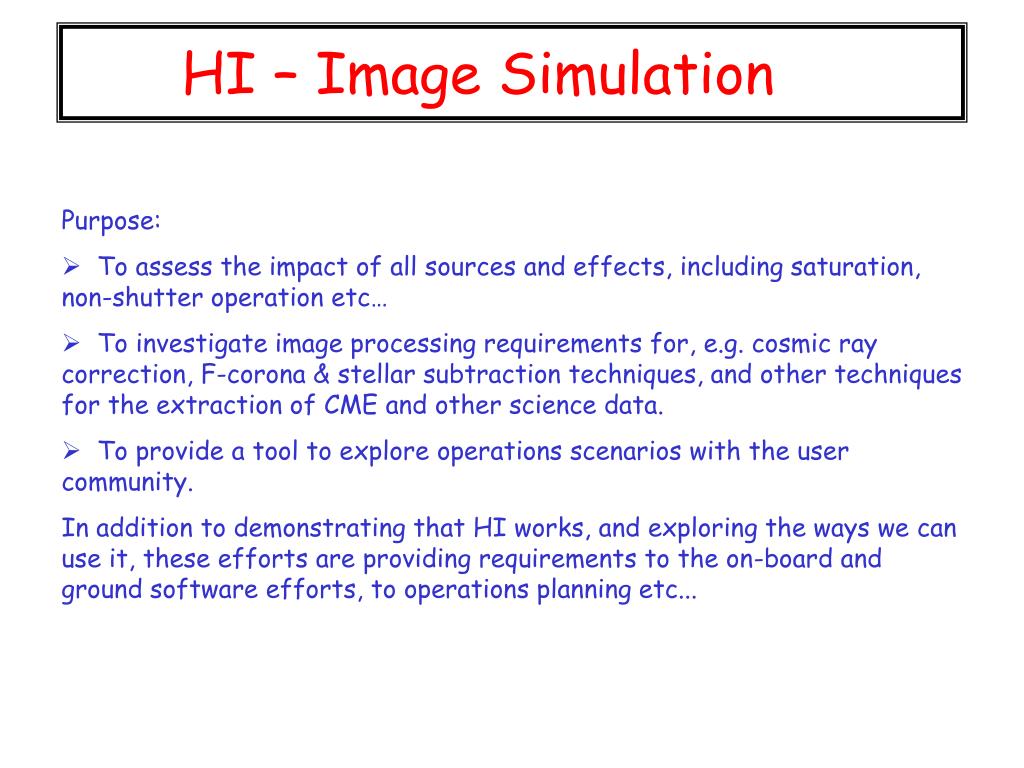 HI – Image Simulation

Purpose:

➢ To assess the impact of all sources and effects, including saturation, non-shutter operation etc…

➢ To investigate image processing requirements for, e.g. cosmic ray correction, F-corona & stellar subtraction techniques, and other techniques for the extraction of CME and other science data.

➢ To provide a tool to explore operations scenarios with the user community.

In addition to demonstrating that HI works, and exploring the ways we can use it, these efforts are providing requirements to the on-board and ground software efforts, to operations planning etc...